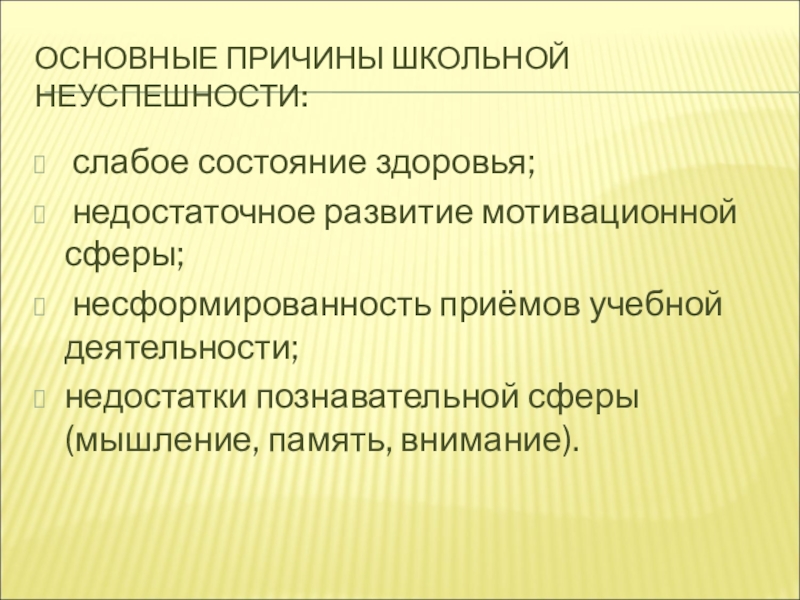 ОСНОВНЫЕ ПРИЧИНЫ ШКОЛЬНОЙ НЕУСПЕШНОСТИ:

 слабое состояние здоровья;
 недостаточное развитие мотивационной сферы;
 несформированность приёмов учебной деятельности;
недостатки познавательной сферы (мышление, память, внимание).